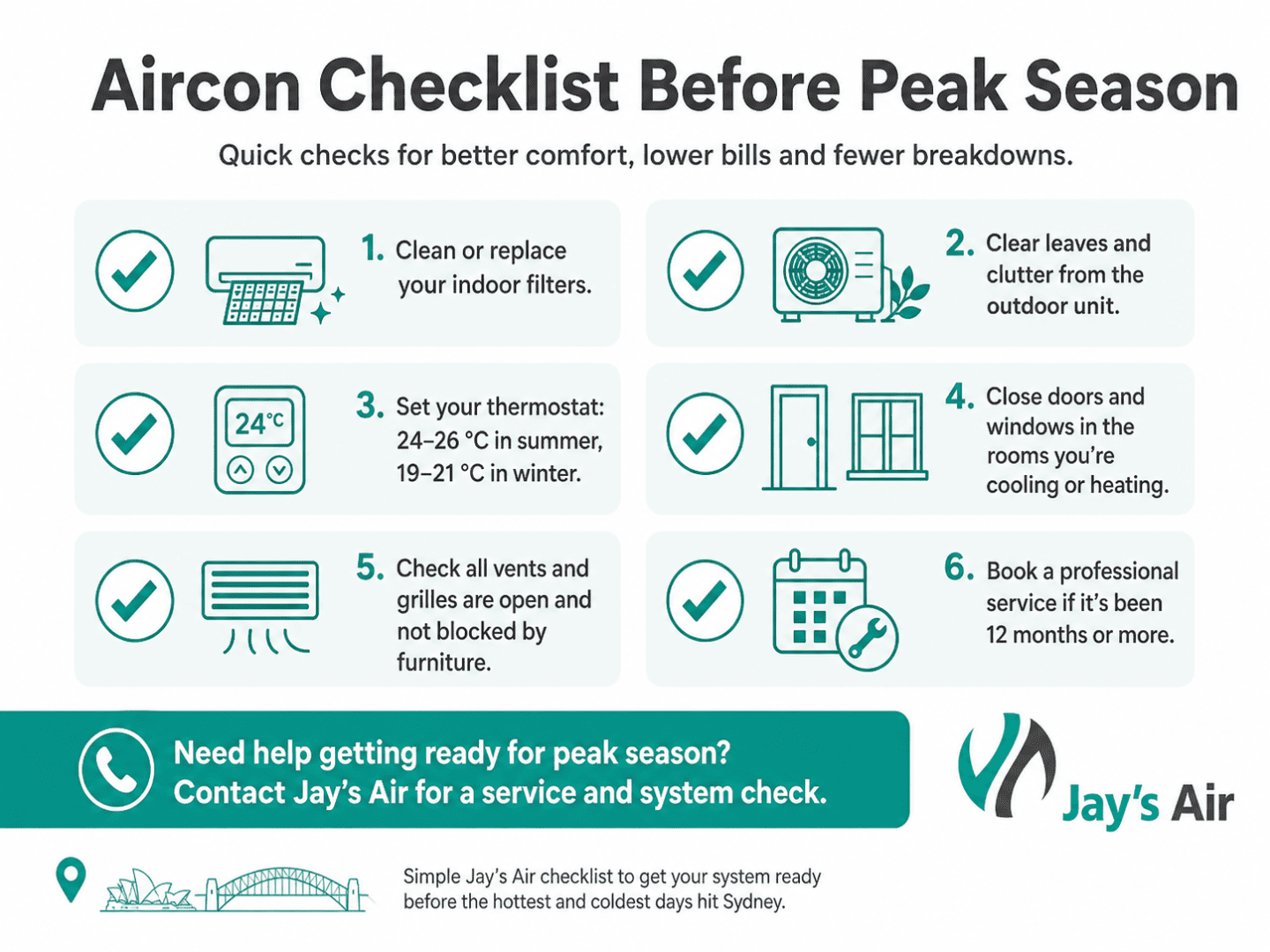 Aircon Checklist Before Peak Season

Quick checks for better comfort, lower bills and fewer breakdowns.

1. Clean or replace your indoor filters.

2. Clear leaves and clutter from the outdoor unit.

24°C

3. Set your thermostat: 24–26 °C in summer, 19–21 °C in winter.

4. Close doors and windows in the rooms you're cooling or heating.

5. Check all vents and grilles are open and not blocked by furniture.

6. Book a professional service if it's been 12 months or more.

Need help getting ready for peak season?
Contact Jay's Air for a service and system check.

Jay's Air

Simple Jay's Air checklist to get your system ready before the hottest and coldest days hit Sydney.